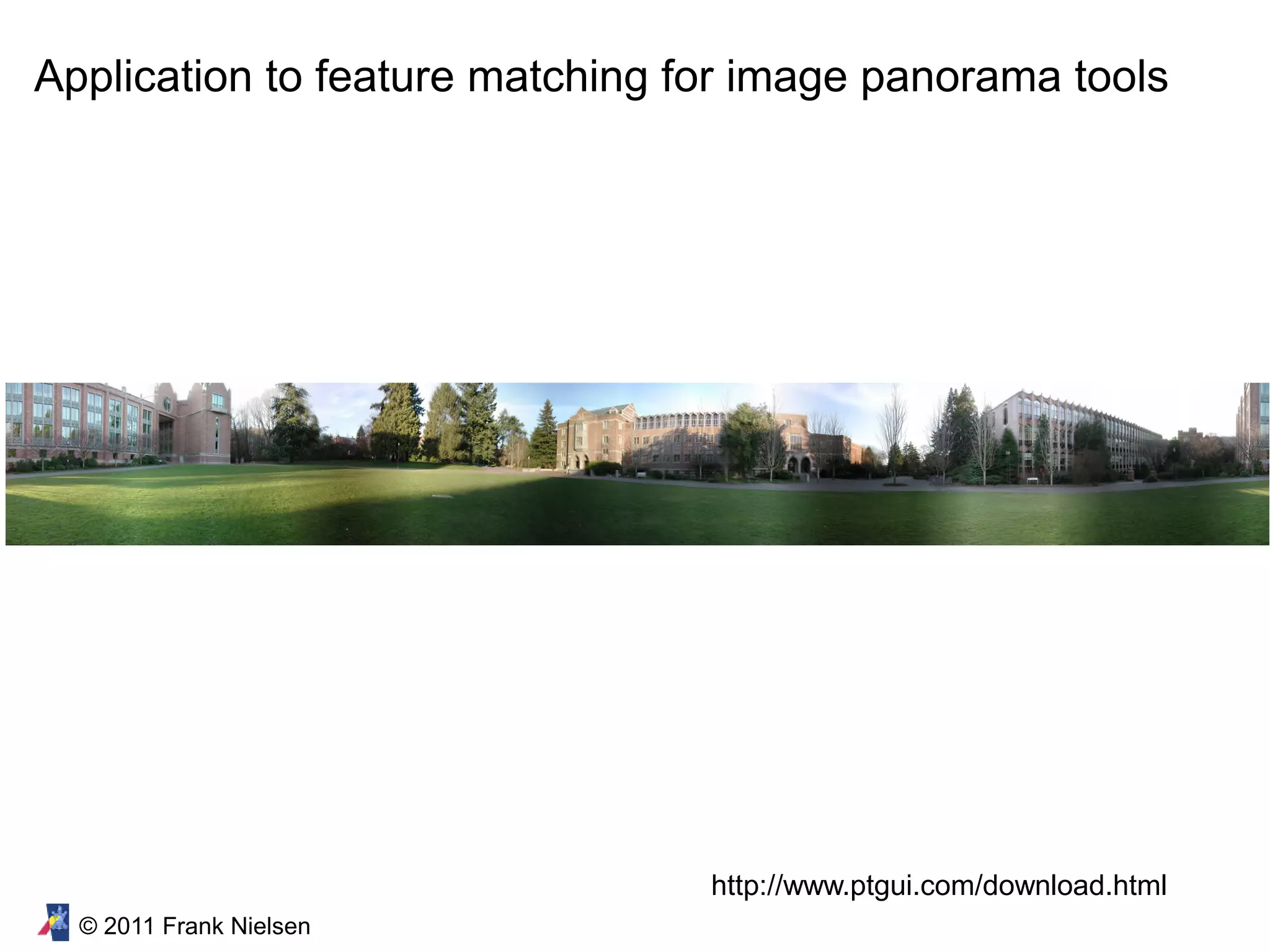 Application to feature matching for image panorama tools

http://www.ptgui.com/download.html

© 2011 Frank Nielsen